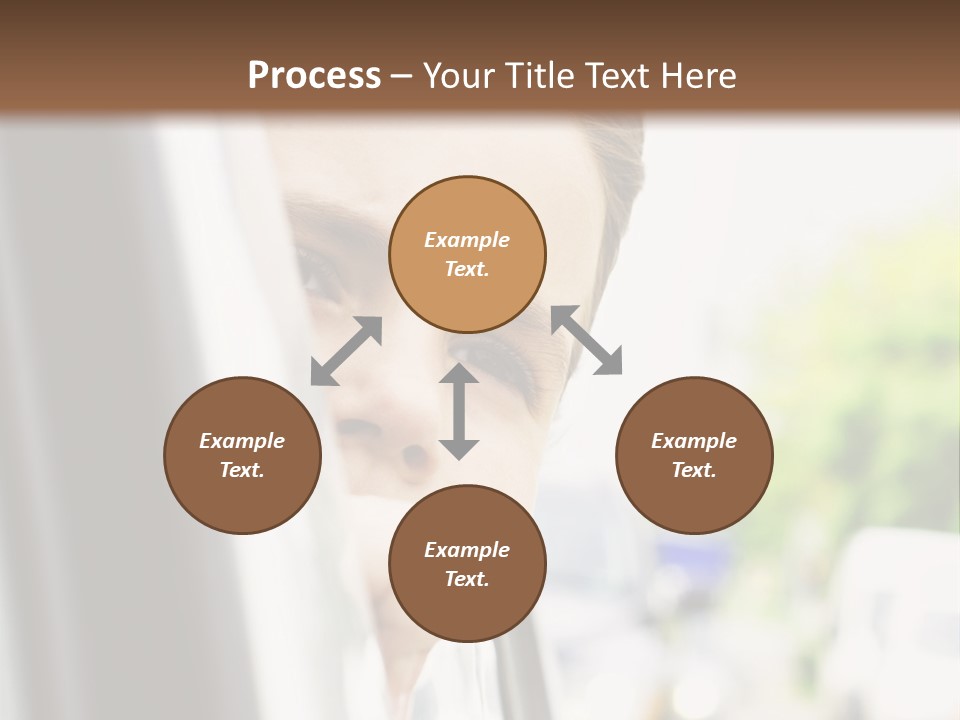 Process – Your Title Text Here

Example Text.

Example Text.

Example Text.

Example Text.